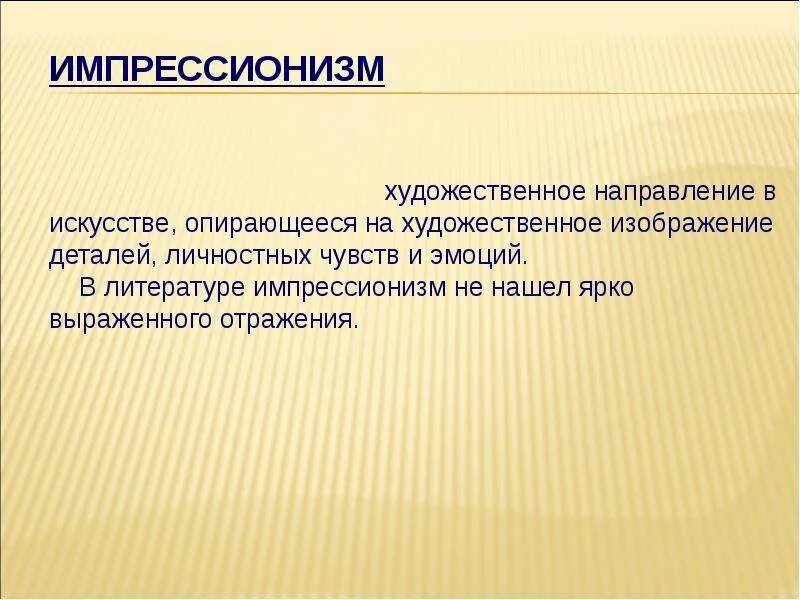 ИМПРЕССИОНИЗМ

художественное направление в искусстве, опирающееся на художественное изображение деталей, личностных чувств и эмоций.

В литературе импрессионизм не нашел ярко выраженного отражения.